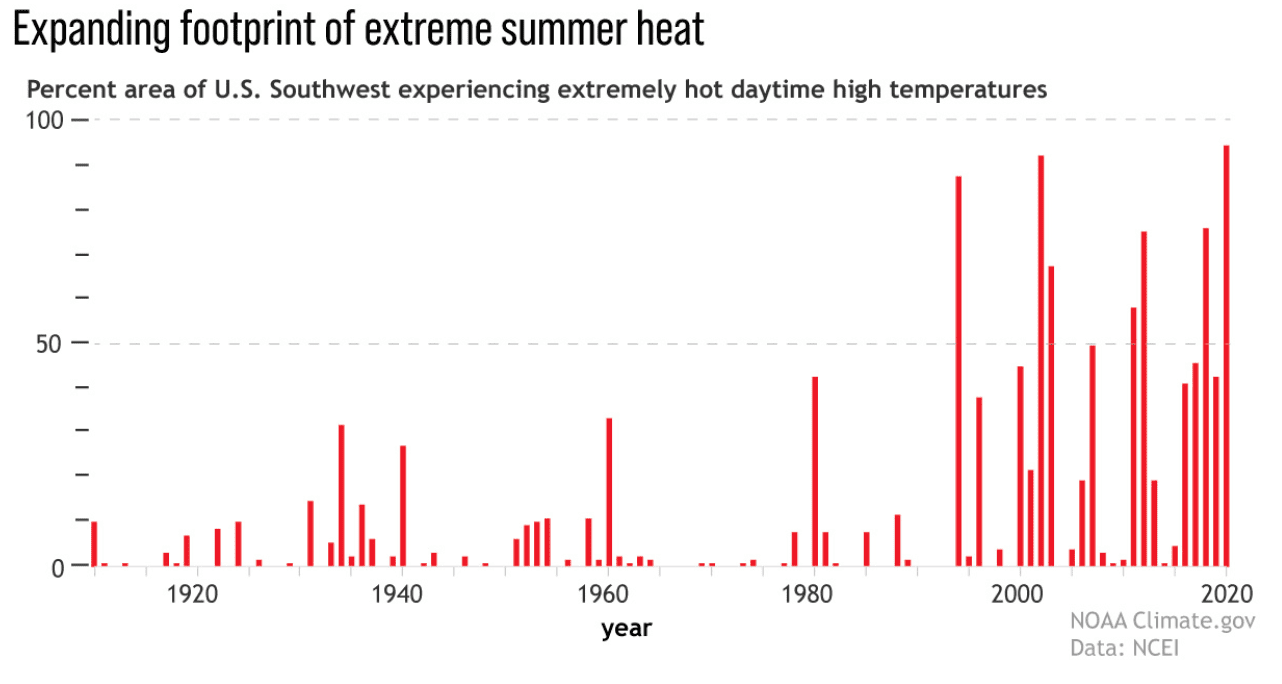 Expanding footprint of extreme summer heat

Percent area of U.S. Southwest experiencing extremely hot daytime high temperatures

100
50
0

1920
1940
1960
1980
2000
2020

year

NOAA Climate.gov
Data: NCEI